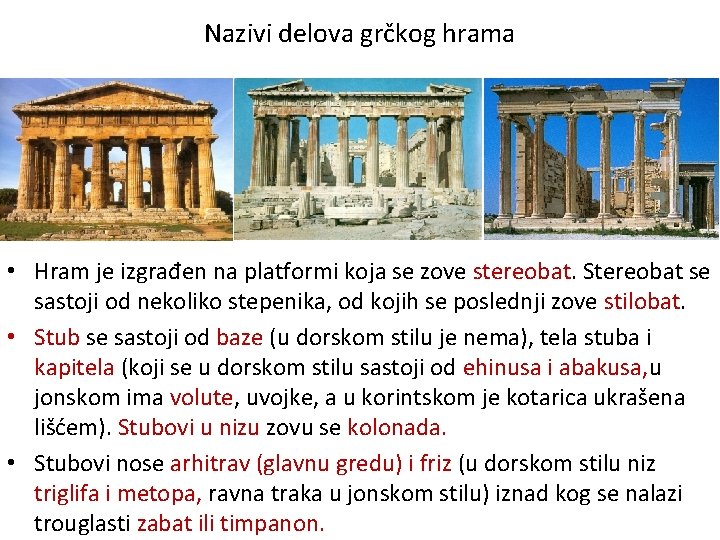 Nazivi delova grčkog hrama

• Hram je izgrađen na platformi koja se zove stereobat. Stereobat se sastoji od nekoliko stepenika, od kojih se poslednji zove stilobat.

• Stub se sastoji od baze (u dorskom stilu je nema), tela stuba i kapitela (koji se u dorskom stilu sastoji od ehinusa i abakusa,u jonskom ima volute, uvojke, a u korintskom je kotarica ukrašena lišćem). Stubovi u nizu zovu se kolonada.

• Stubovi nose arhitrav (glavnu gredu) i friz (u dorskom stilu niz triglifa i metopa, ravna traka u jonskom stilu) iznad kog se nalazi trouglasti zabat ili timpanon.